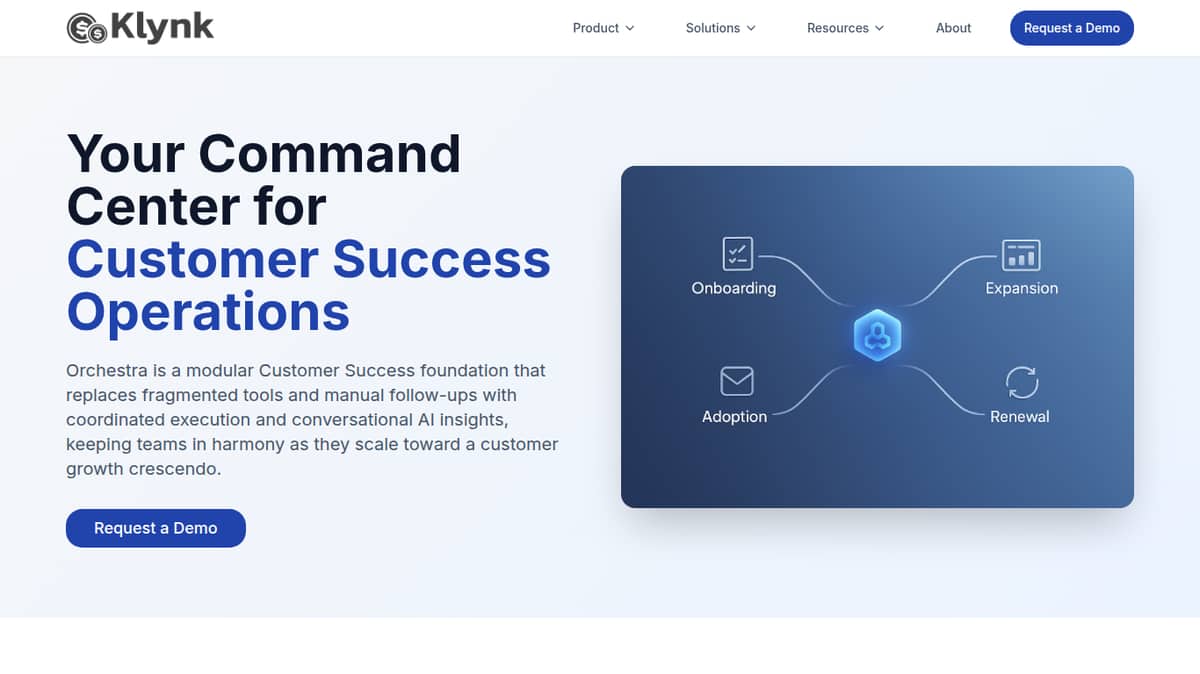 Klynk

Product Solutions Resources About Request a Demo

Your Command Center for Customer Success Operations

Orchestra is a modular Customer Success foundation that replaces fragmented tools and manual follow-ups with coordinated execution and conversational AI insights, keeping teams in harmony as they scale toward a customer growth crescendo.

Request a Demo

Onboarding
Expansion
Adoption
Renewal